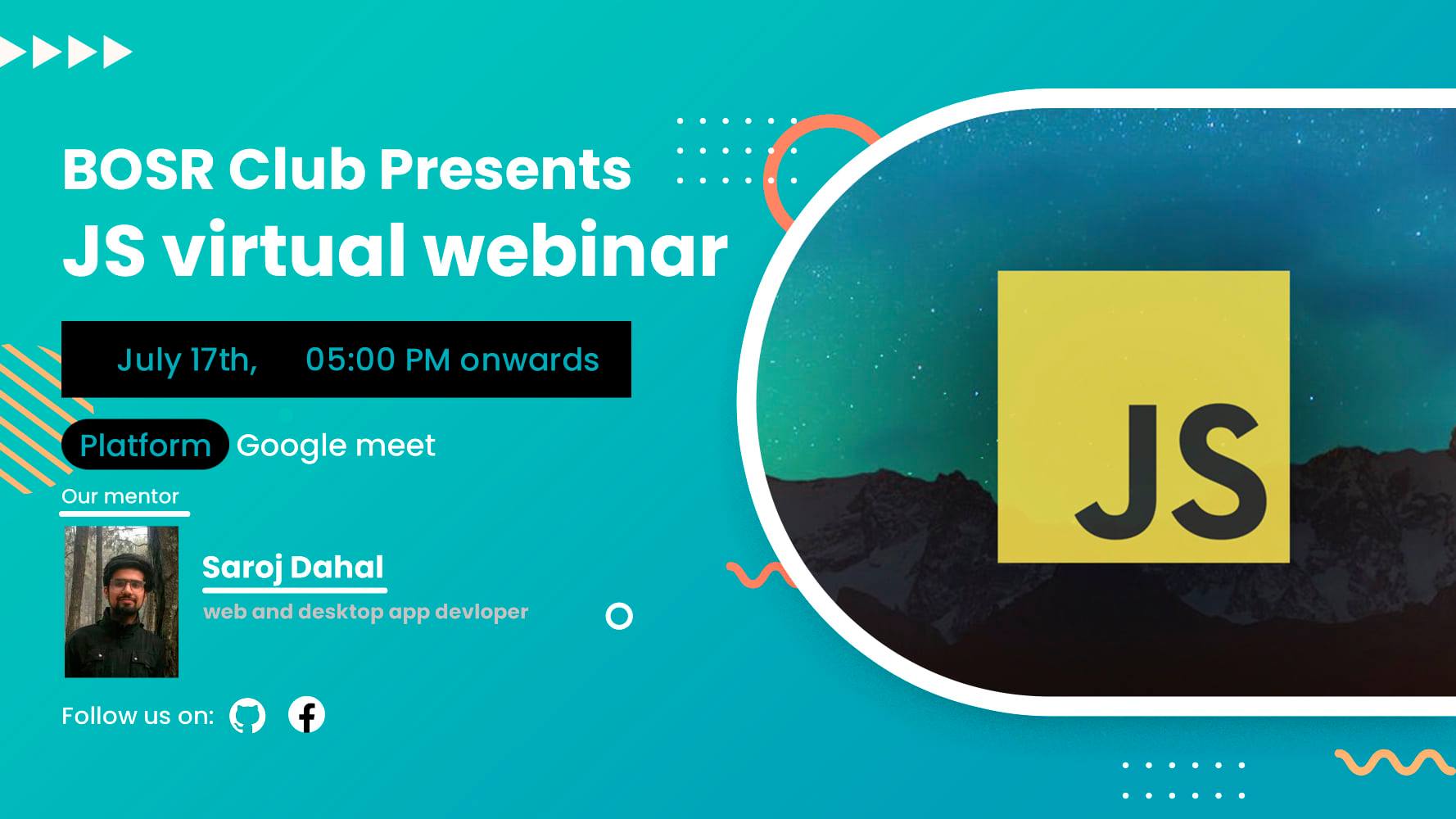 BOSR Club Presents
JS virtual webinar

July 17th, 05:00 PM onwards

Platform Google meet

Our mentor

Saroj Dahal
web and desktop app devloper

Follow us on:

JS